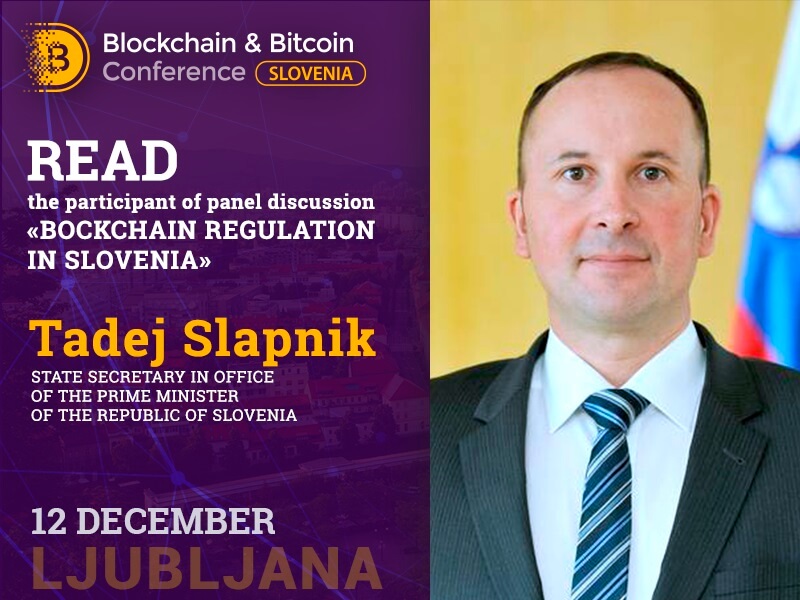 Blockchain & Bitcoin Conference SLOVENIA

READ

the participant of panel discussion «BOCKCHAIN REGULATION IN SLOVENIA»

Tadej Slapnik

STATE SECRETARY IN OFFICE OF THE PRIME MINISTER OF THE REPUBLIC OF SLOVENIA

12 DECEMBER

LJUBLJANA